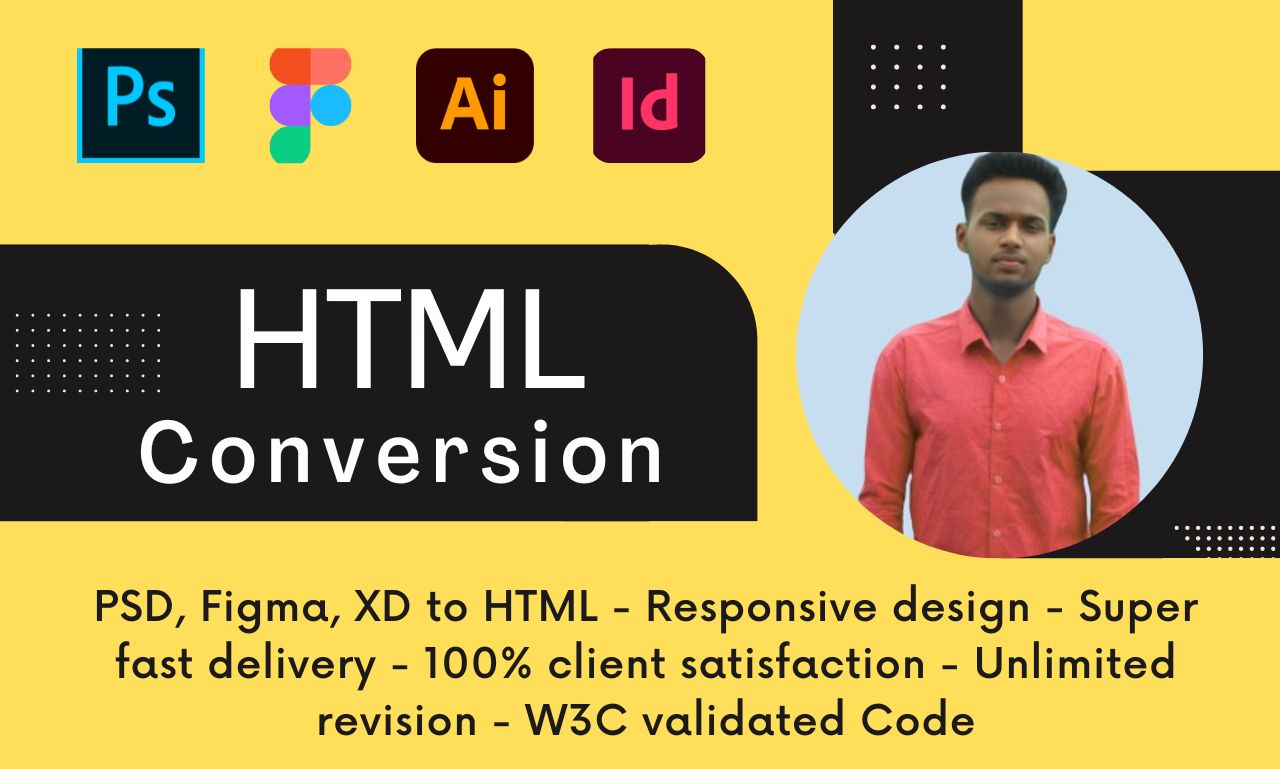 Ps

Ai

Id

HTML
Conversion

PSD, Figma, XD to HTML - Responsive design - Super fast delivery - 100% client satisfaction - Unlimited revision - W3C validated Code